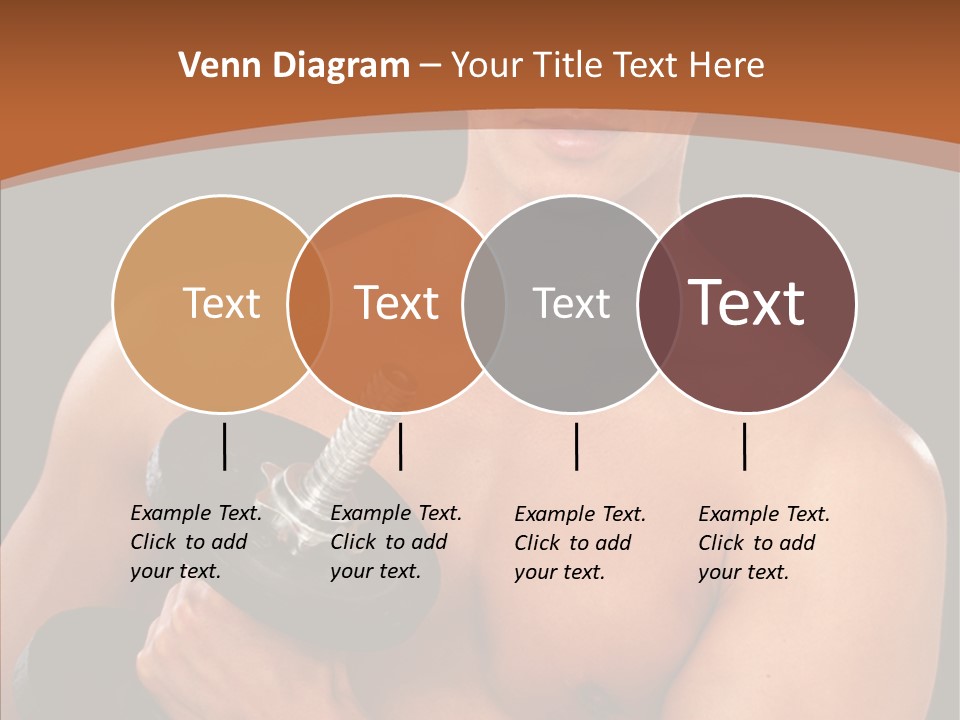 Venn Diagram – Your Title Text Here

Text

Text

Text

Text

Example Text. Click to add your text.

Example Text. Click to add your text.

Example Text. Click to add your text.

Example Text. Click to add your text.